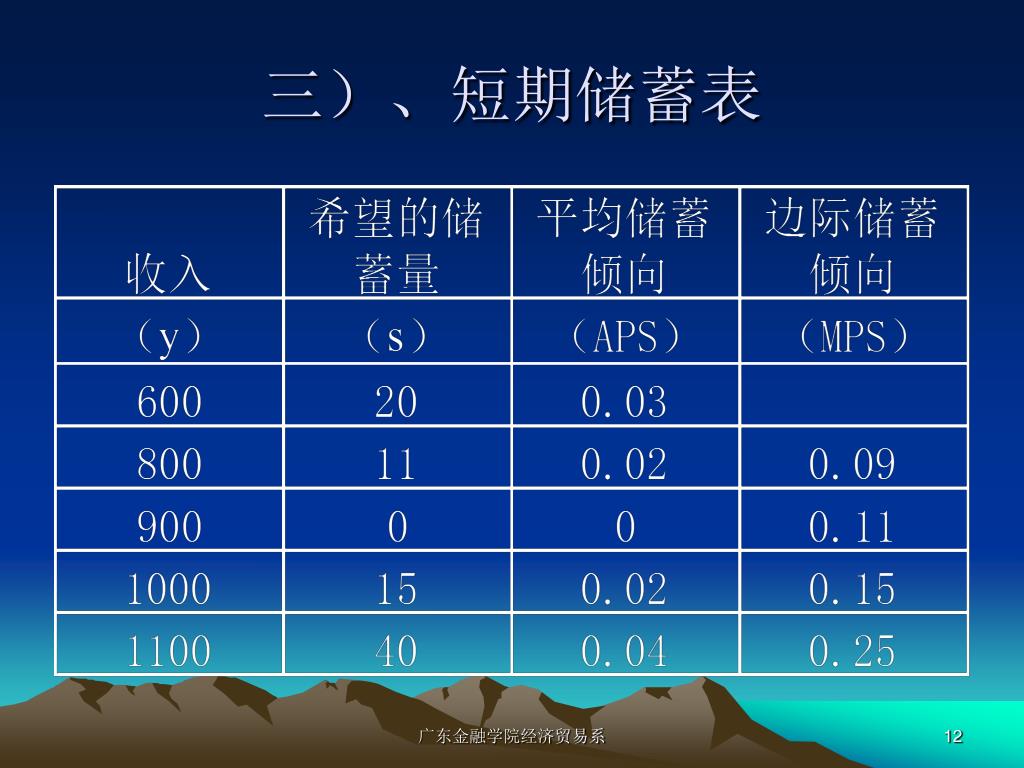 三）、短期储蓄表

| 收入 | 希望的储蓄量 | 平均储蓄倾向 | 边际储蓄倾向 |
|---|---|---|---|
| （y） | （s） | （APS） | （MPS） |
| 600 | 20 | 0.03 | |
| 800 | 11 | 0.02 | 0.09 |
| 900 | 0 | 0 | 0.11 |
| 1000 | 15 | 0.02 | 0.15 |
| 1100 | 40 | 0.04 | 0.25 |

广东金融学院经济贸易系

12